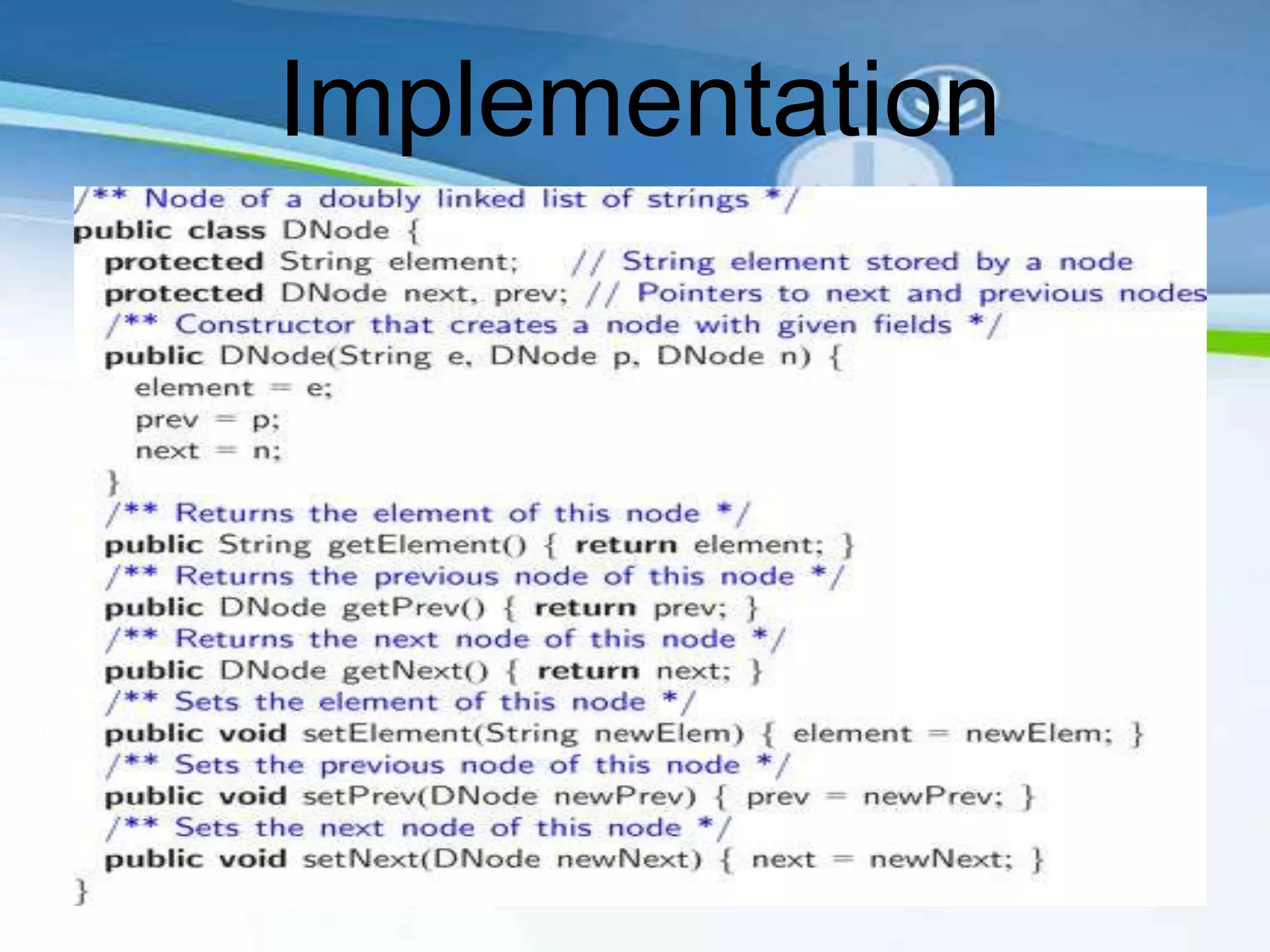 Implementation

/** Node of a doubly linked list of strings */
public class DNode {
protected String element; // String element stored by a node
protected DNode next, prev; // Pointers to next and previous nodes
/** Constructor that creates a node with given fields */
public DNode(String e, DNode p, DNode n) {
element = e;
prev = p;
next = n;
}
/** Returns the element of this node */
public String getElement() { return element; }
/** Returns the previous node of this node */
public DNode getPrev() { return prev; }
/** Returns the next node of this node */
public DNode getNext() { return next; }
/** Sets the element of this node */
public void setElement(String newElem) { element = newElem; }
/** Sets the previous node of this node */
public void setPrev(DNode newPrev) { prev = newPrev; }
/** Sets the next node of this node */
public void setNext(DNode newNext) { next = newNext; }
}